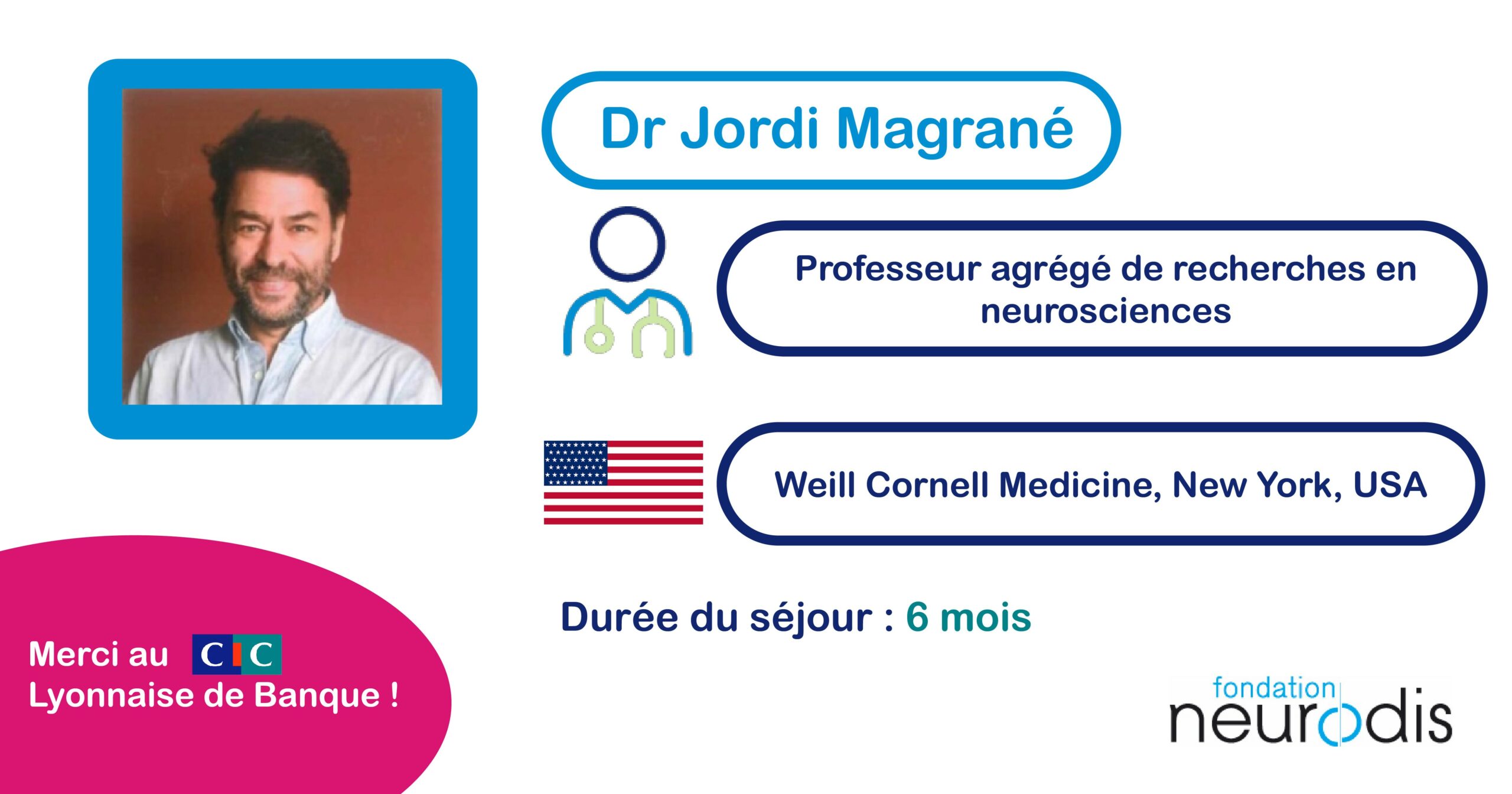 Dr Jordi Magrané

Professeur agrégé de recherches en neurosciences

Weill Cornell Medicine, New York, USA

Durée du séjour : 6 mois

Merci au CIC Lyonnaise de Banque !

fondation neurodis